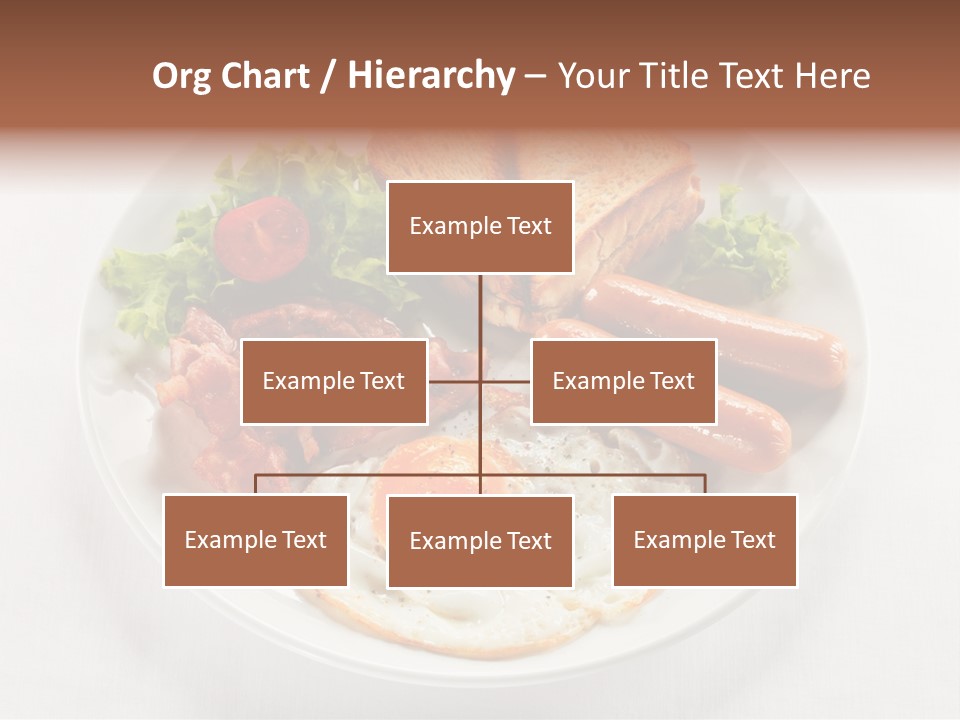 Org Chart / Hierarchy – Your Title Text Here

Example Text

Example Text

Example Text

Example Text

Example Text

Example Text